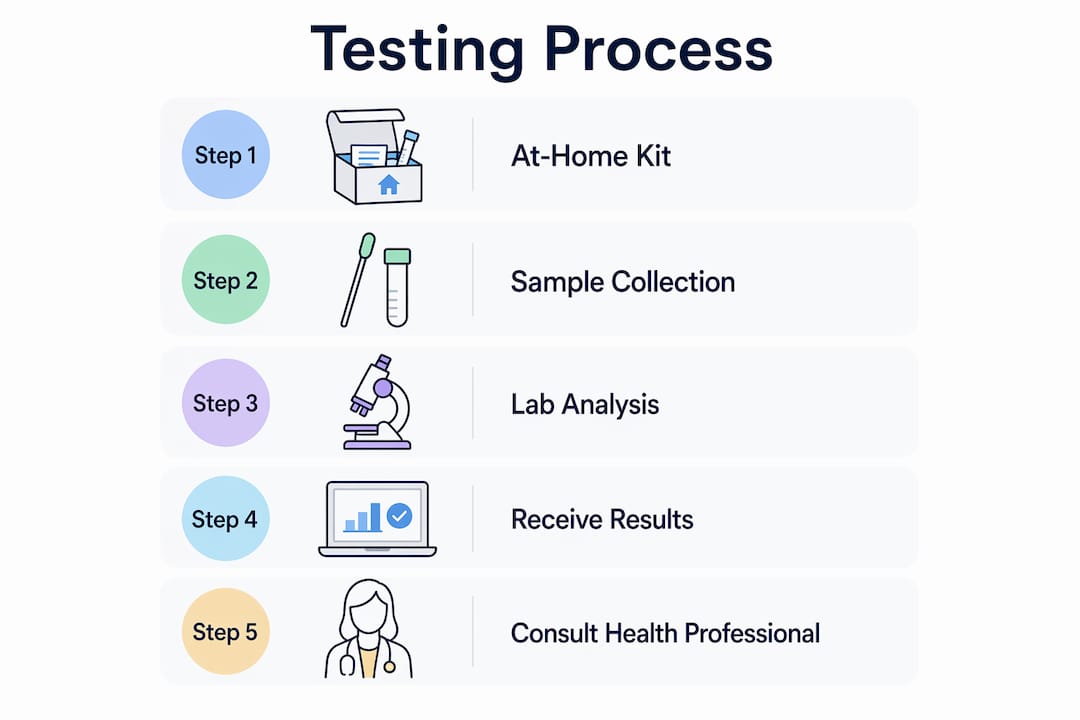 Testing Process

Step 1 At-Home Kit

Step 2 Sample Collection

Step 3 Lab Analysis

Step 4 Receive Results

Step 5 Consult Health Professional